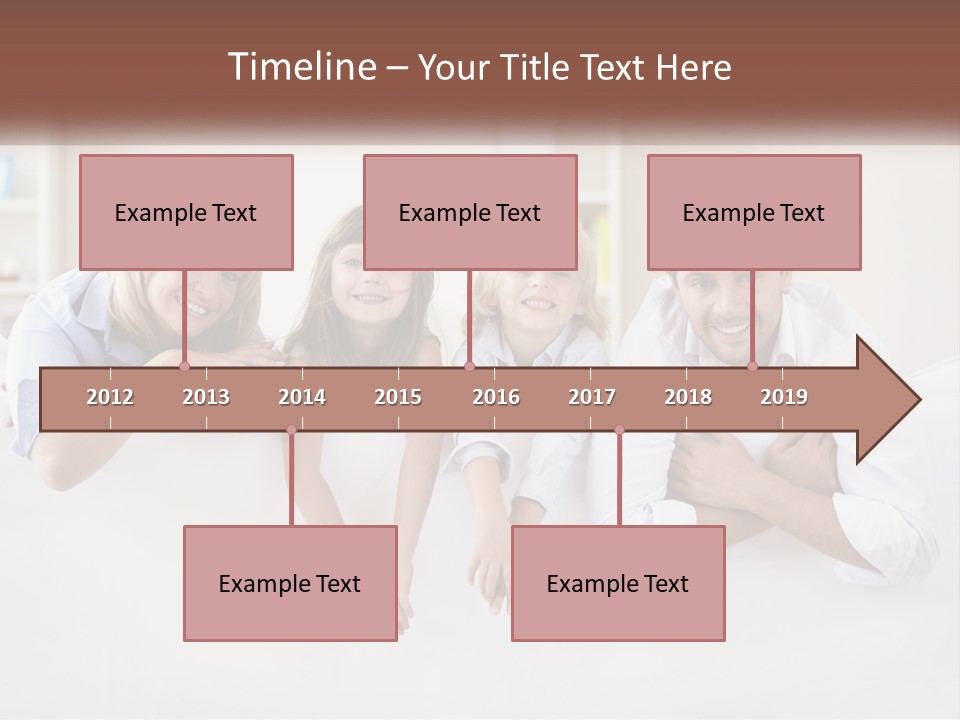 Timeline – Your Title Text Here

Example Text

Example Text

Example Text

2012 2013 2014 2015 2016 2017 2018 2019

Example Text

Example Text